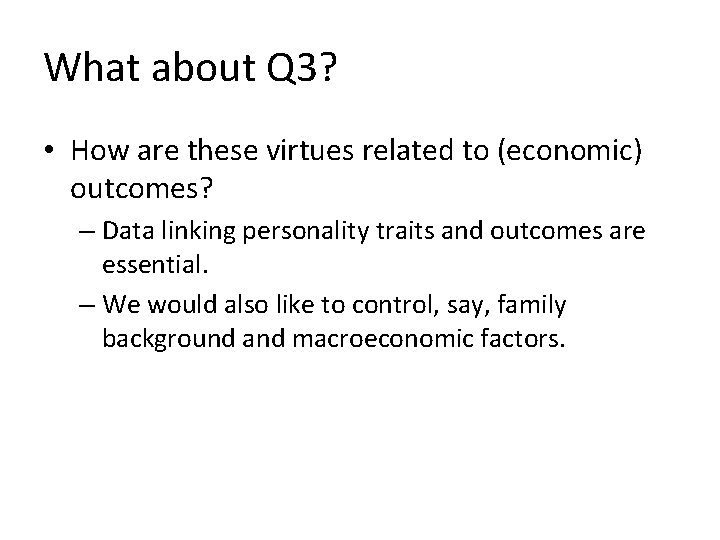 What about Q3?

• How are these virtues related to (economic) outcomes?

– Data linking personality traits and outcomes are essential.

– We would also like to control, say, family background and macroeconomic factors.